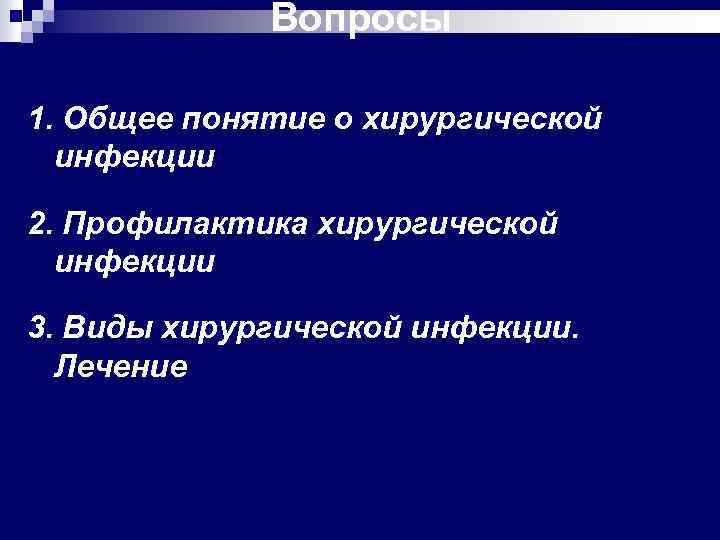 Вопросы

1. Общее понятие о хирургической инфекции

2. Профилактика хирургической инфекции

3. Виды хирургической инфекции. Лечение